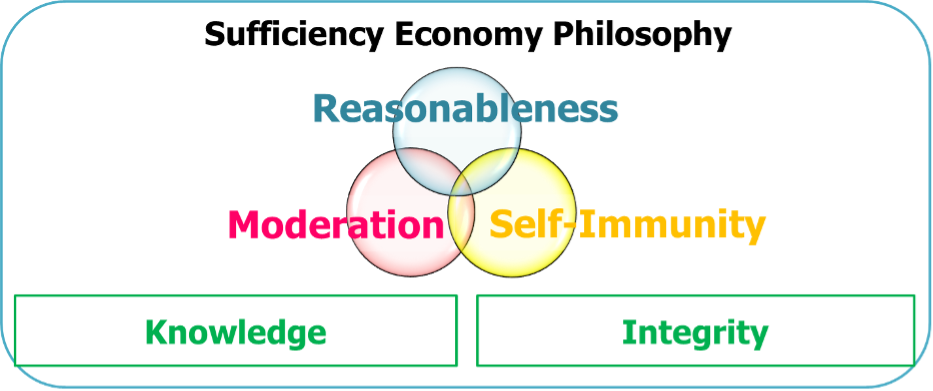 Sufficiency Economy Philosophy

Reasonableness

Moderation

Self-Immunity

Knowledge

Integrity